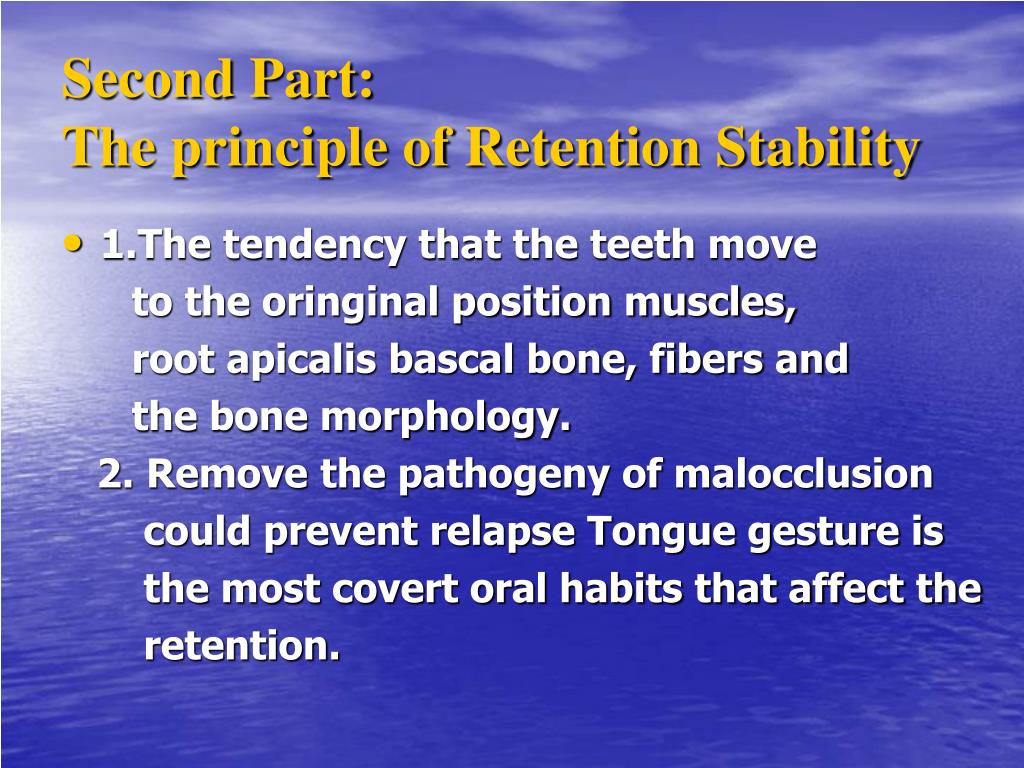 Second Part:
The principle of Retention Stability

• 1.The tendency that the teeth move to the oringinal position muscles, root apicalis bascal bone, fibers and the bone morphology.
2. Remove the pathogeny of malocclusion could prevent relapse Tongue gesture is the most covert oral habits that affect the retention.